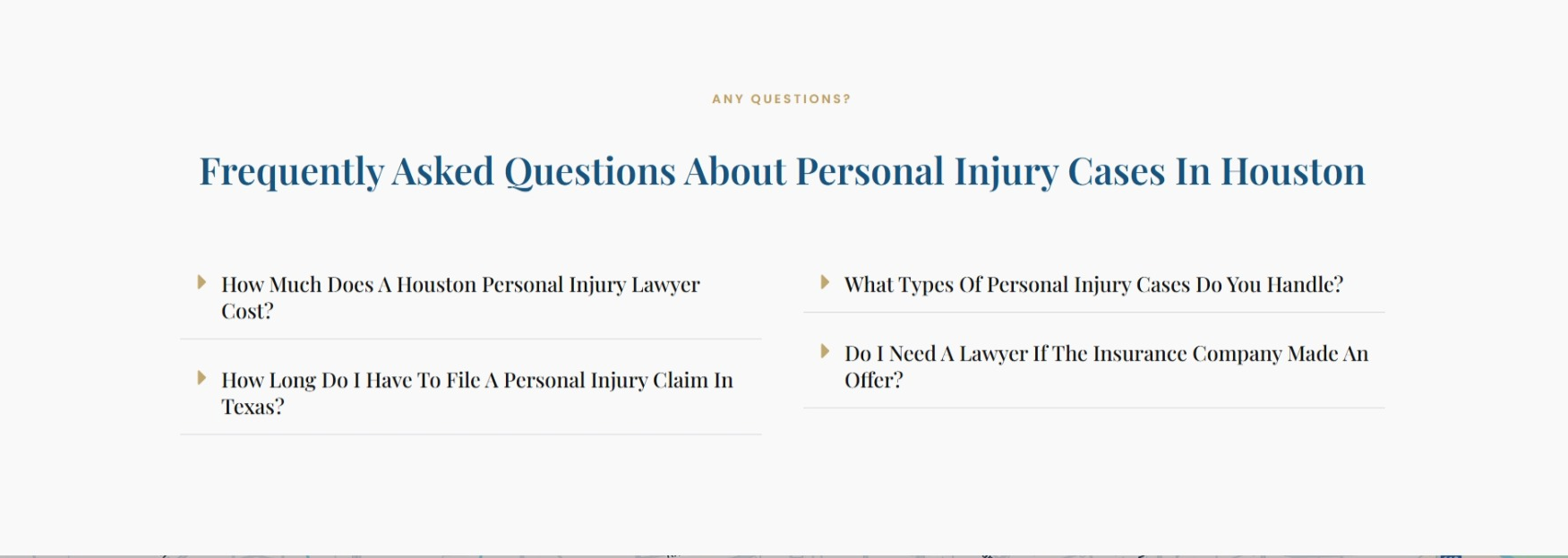 ANY QUESTIONS?

Frequently Asked Questions About Personal Injury Cases In Houston

How Much Does A Houston Personal Injury Lawyer Cost?

How Long Do I Have To File A Personal Injury Claim In Texas?

What Types Of Personal Injury Cases Do You Handle?

Do I Need A Lawyer If The Insurance Company Made An Offer?